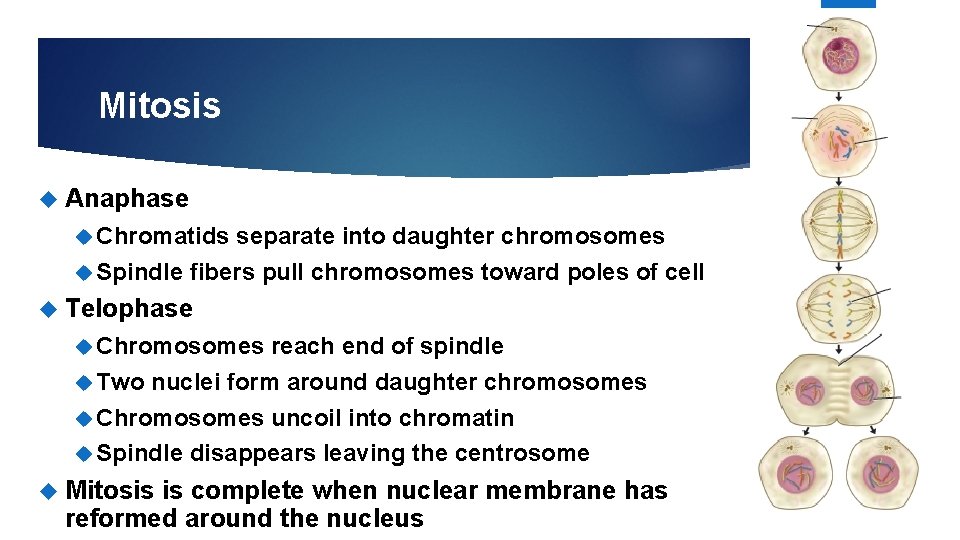 Mitosis

Anaphase

Chromatids separate into daughter chromosomes

Spindle fibers pull chromosomes toward poles of cell

Telophase

Chromosomes reach end of spindle

Two nuclei form around daughter chromosomes

Chromosomes uncoil into chromatin

Spindle disappears leaving the centrosome

Mitosis is complete when nuclear membrane has reformed around the nucleus